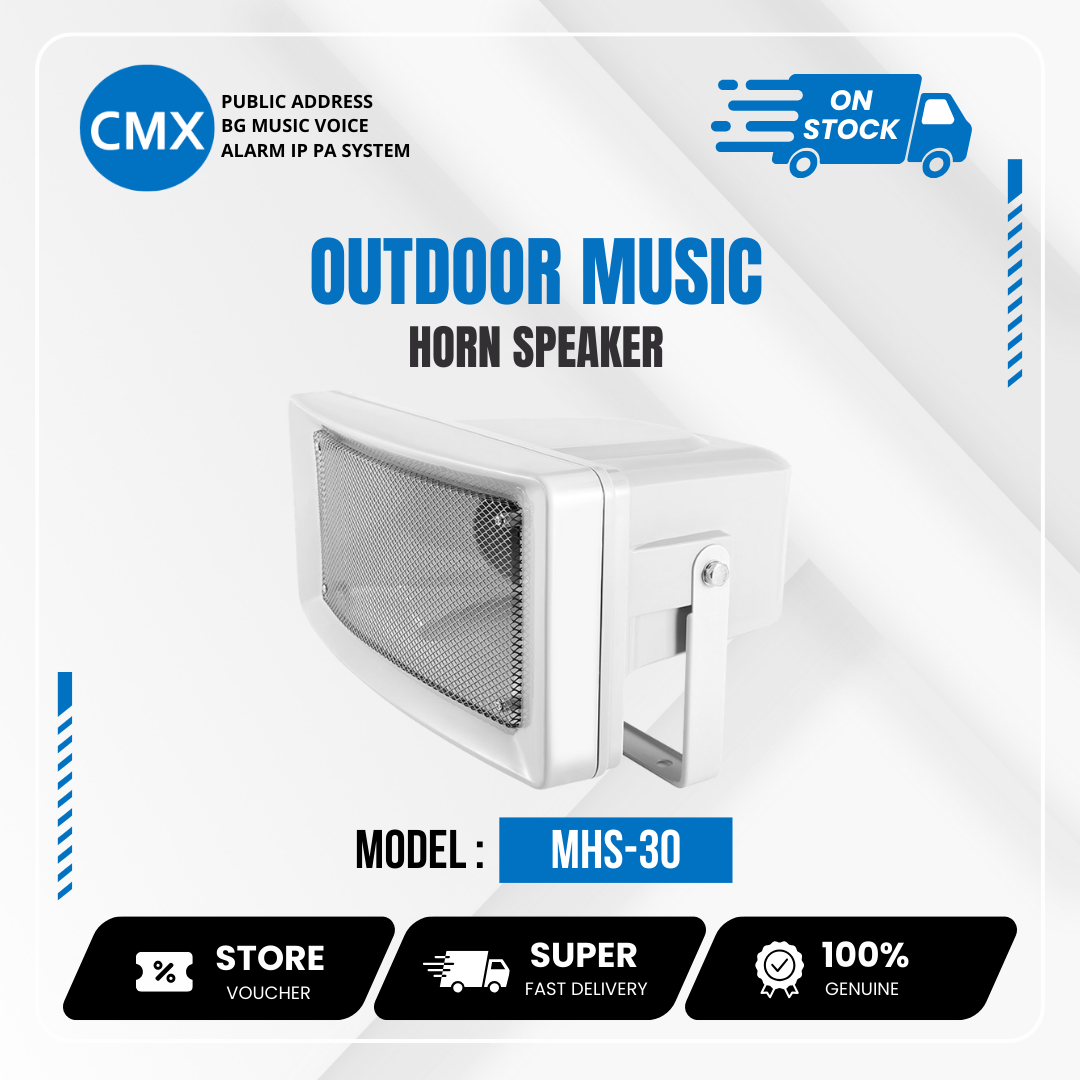 CMX
PUBLIC ADDRESS
BG MUSIC VOICE
ALARM IP PA SYSTEM

ON STOCK

OUTDOOR MUSIC
HORN SPEAKER

MODEL : MHS-30

%
STORE
VOUCHER

SUPER
FAST DELIVERY

100%
GENUINE